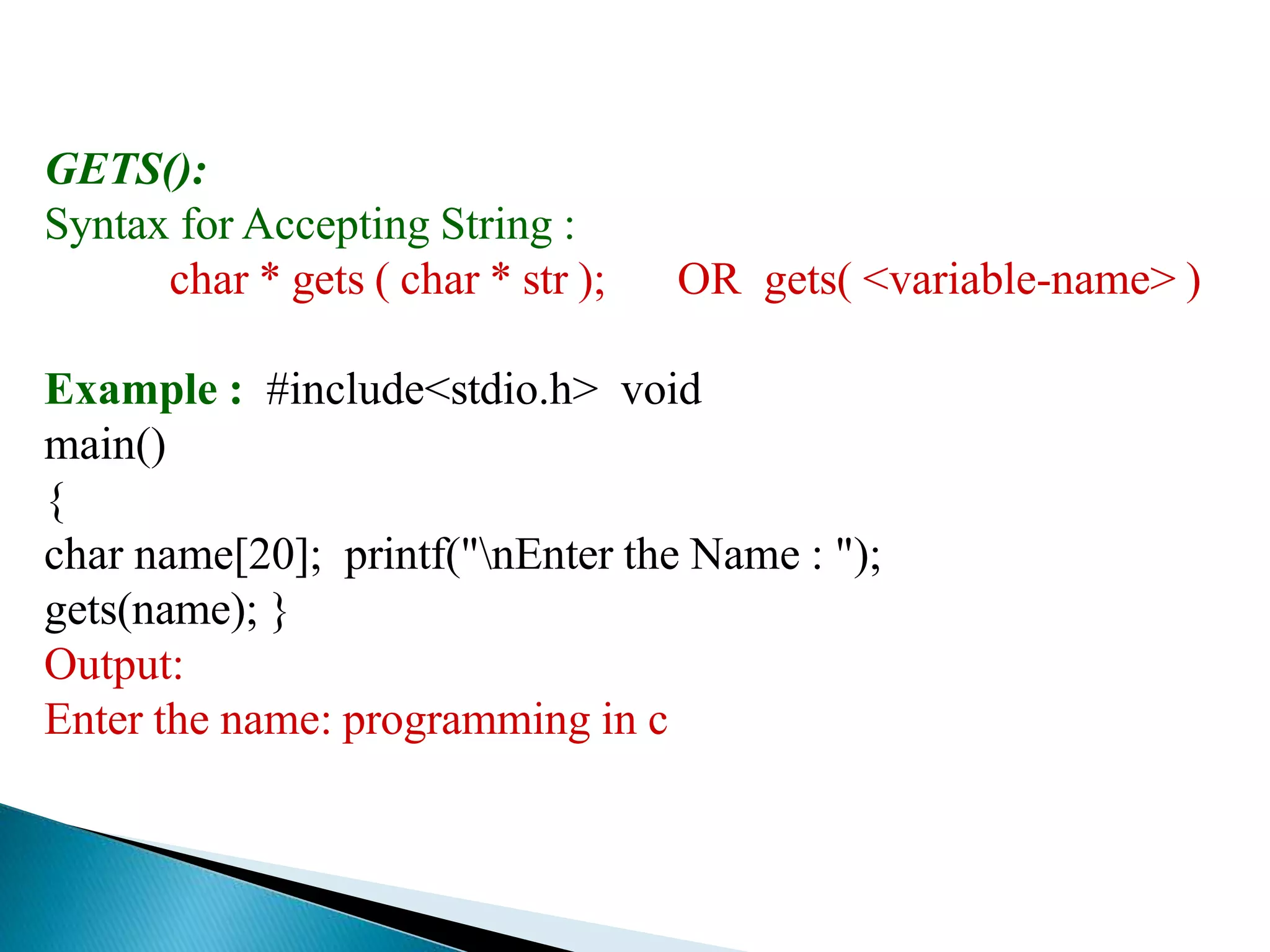 GETS():
Syntax for Accepting String :
char * gets ( char * str ); OR gets( <variable-name> )

Example : #include<stdio.h> void
main()
{
char name[20]; printf("\nEnter the Name : ");
gets(name); }
Output:
Enter the name: programming in c